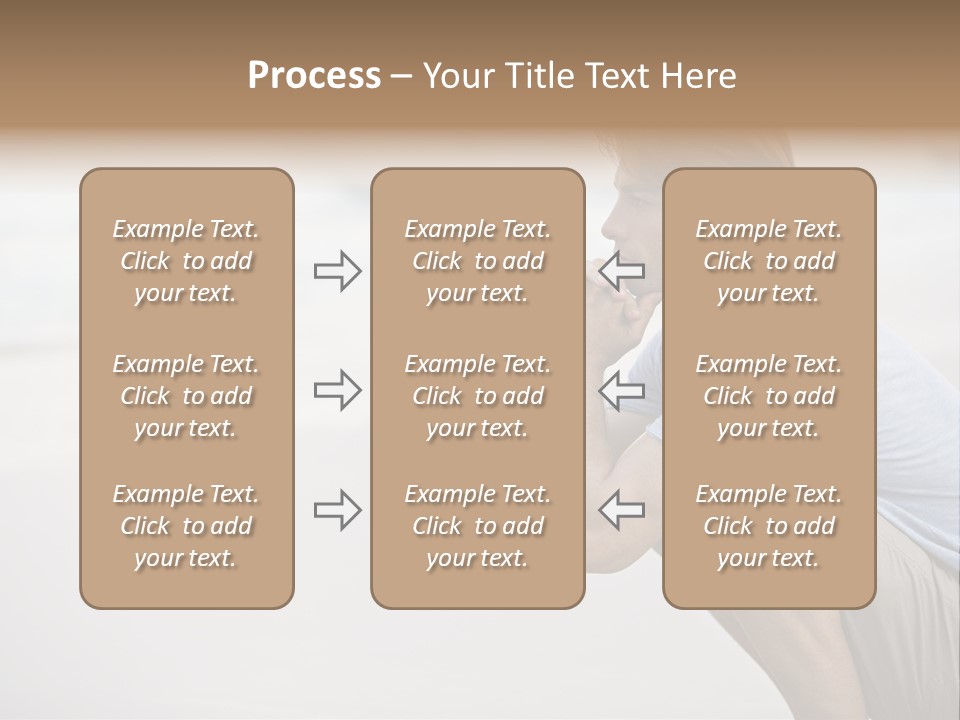 Process – Your Title Text Here

Example Text. Click to add your text.

Example Text. Click to add your text.

Example Text. Click to add your text.

Example Text. Click to add your text.

Example Text. Click to add your text.

Example Text. Click to add your text.

Example Text. Click to add your text.

Example Text. Click to add your text.

Example Text. Click to add your text.